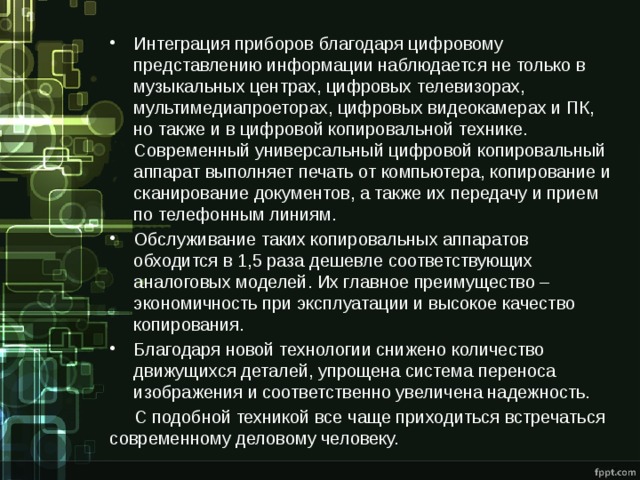 • Интеграция приборов благодаря цифровому представлению информации наблюдается не только в музыкальных центрах, цифровых телевизорах, мультимедиапроеторах, цифровых видеокамерах и ПК, но также и в цифровой копировальной технике. Современный универсальный цифровой копировальный аппарат выполняет печать от компьютера, копирование и сканирование документов, а также их передачу и прием по телефонным линиям.

• Обслуживание таких копировальных аппаратов обходится в 1,5 раза дешевле соответствующих аналоговых моделей. Их главное преимущество – экономичность при эксплуатации и высокое качество копирования.

• Благодаря новой технологии снижено количество движущихся деталей, упрощена система переноса изображения и соответственно увеличена надежность.

С подобной техникой все чаще приходиться встречаться современному деловому человеку.

fppt.com